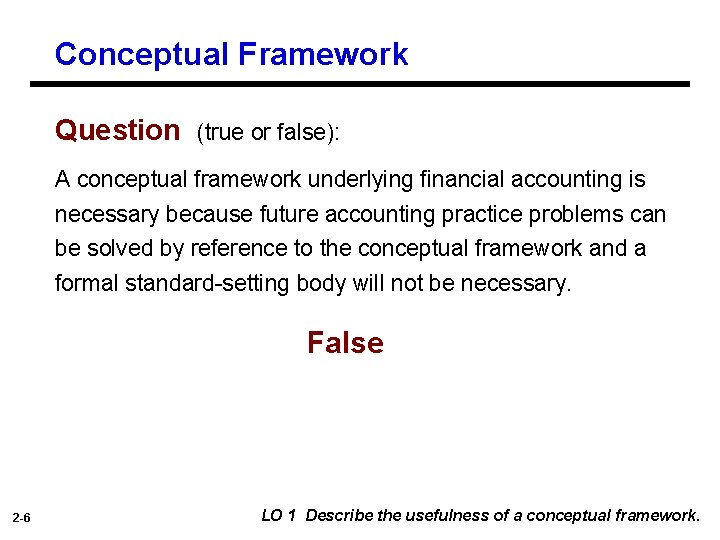 Conceptual Framework

Question (true or false):

A conceptual framework underlying financial accounting is necessary because future accounting practice problems can be solved by reference to the conceptual framework and a formal standard-setting body will not be necessary.

False

2-6

LO 1 Describe the usefulness of a conceptual framework.